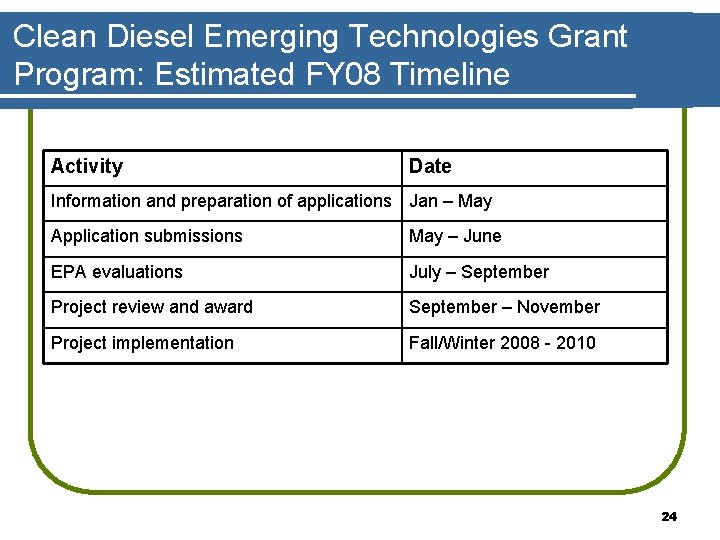 Clean Diesel Emerging Technologies Grant Program: Estimated FY08 Timeline

| Activity | Date |
|---|---|
| Information and preparation of applications | Jan – May |
| Application submissions | May – June |
| EPA evaluations | July – September |
| Project review and award | September – November |
| Project implementation | Fall/Winter 2008 - 2010 |

24